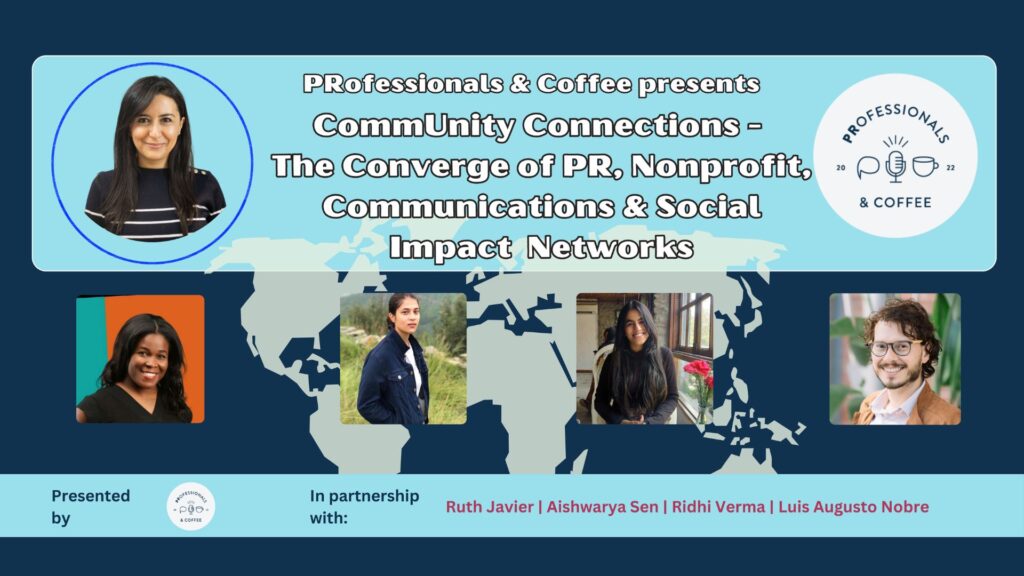 PRofessionals & Coffee presents

CommUnity Connections - The Converge of PR, Nonprofit, Communications & Social Impact Networks

PROFESSIONALS 20 22 & COFFEE

Presented by

PROFESSIONALS & COFFEE

In partnership with:

Ruth Javier | Aishwarya Sen | Ridhi Verma | Luis Augusto Nobre